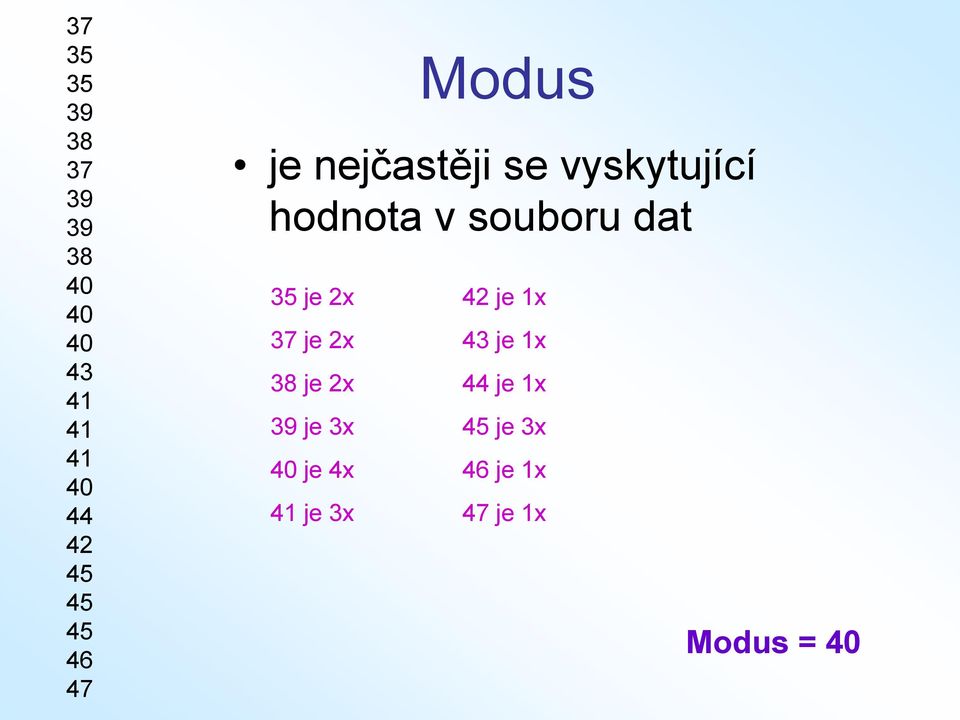 37
35
35
39
38
37
39
39
38
40
40
40
43
41
41
41
40
44
42
45
45
45
46
47

Modus

• je nejčastěji se vyskytující hodnota v souboru dat

35 je 2x
37 je 2x
38 je 2x
39 je 3x
40 je 4x
41 je 3x

42 je 1x
43 je 1x
44 je 1x
45 je 3x
46 je 1x
47 je 1x

Modus = 40